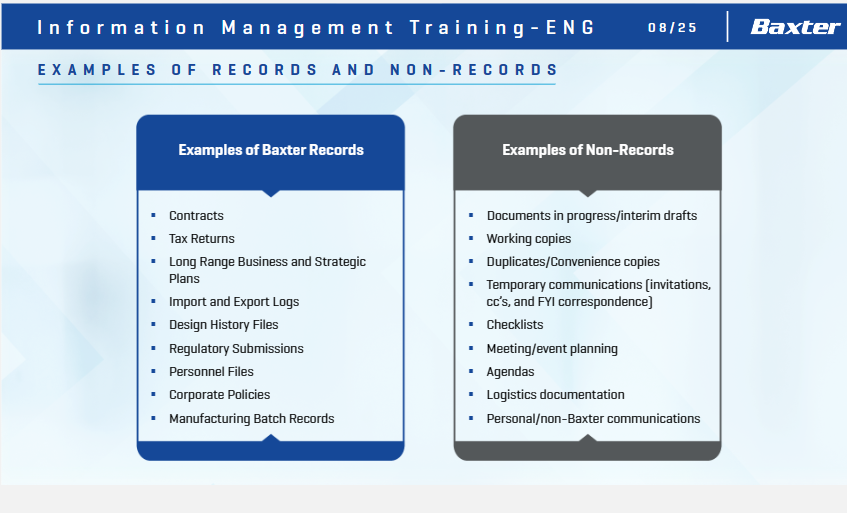 Information Management Training-ENG

08/25

Baxter

EXAMPLES OF RECORDS AND NON-RECORDS

Examples of Baxter Records

- Contracts
- Tax Returns
- Long Range Business and Strategic Plans
- Import and Export Logs
- Design History Files
- Regulatory Submissions
- Personnel Files
- Corporate Policies
- Manufacturing Batch Records

Examples of Non-Records

- Documents in progress/interim drafts
- Working copies
- Duplicates/Convenience copies
- Temporary communications (invitations, cc's, and FYI correspondence)
- Checklists
- Meeting/event planning
- Agendas
- Logistics documentation
- Personal/non-Baxter communications